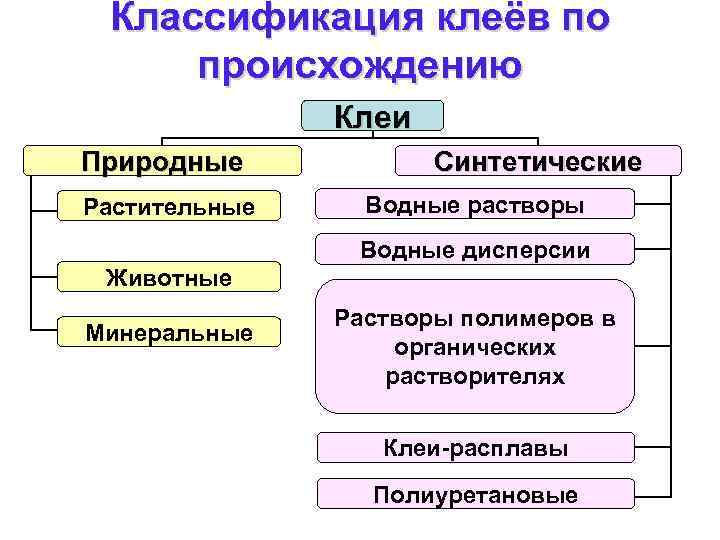 Классификация клеёв по происхождению

Клеи

Природные

Растительные

Животные

Минеральные

Синтетические

Водные растворы

Водные дисперсии

Растворы полимеров в органических растворителях

Клеи-расплавы

Полиуретановые